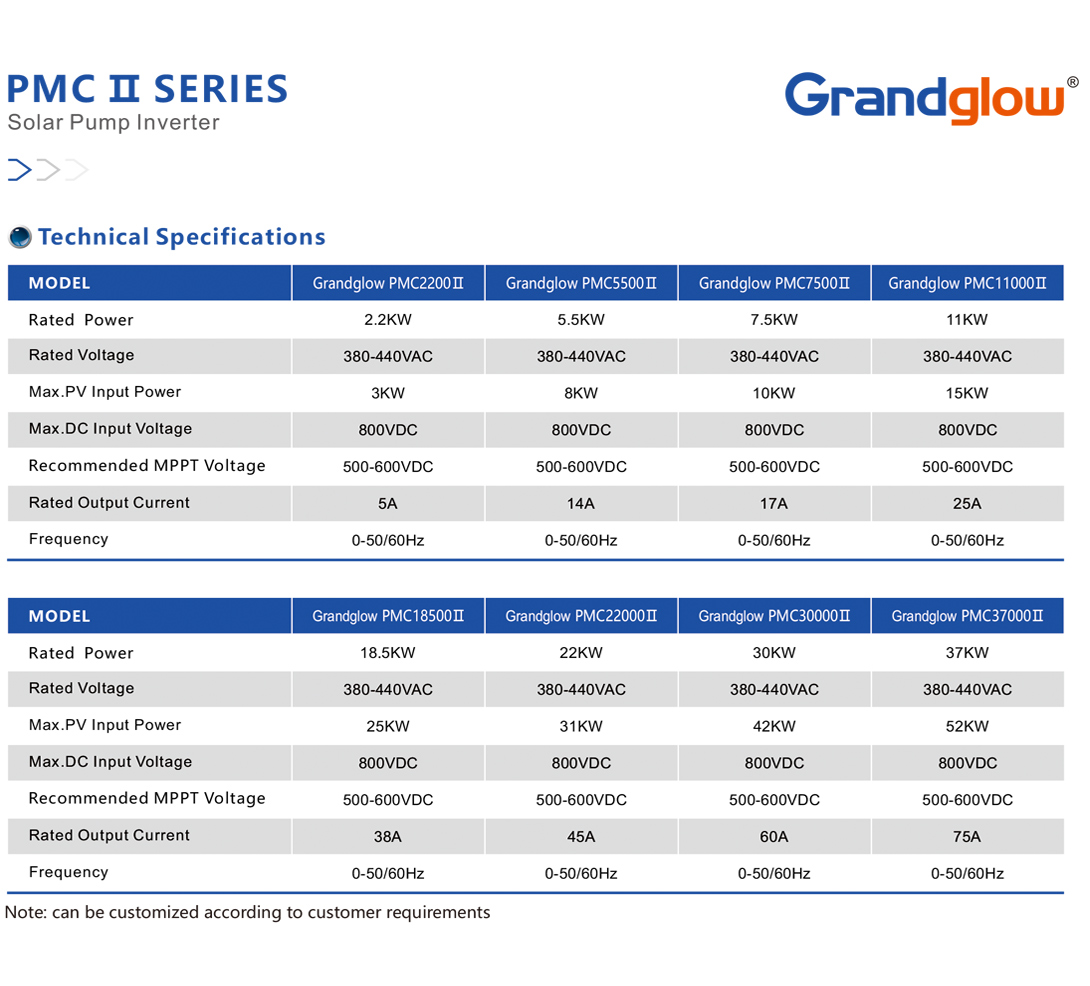 PMC Ⅱ SERIES
Solar Pump Inverter

Grandglow®

Technical Specifications

| MODEL | Grandglow PMC2200Ⅱ | Grandglow PMC5500Ⅱ | Grandglow PMC7500Ⅱ | Grandglow PMC11000Ⅱ |
|---|---|---|---|---|
| Rated Power | 2.2KW | 5.5KW | 7.5KW | 11KW |
| Rated Voltage | 380-440VAC | 380-440VAC | 380-440VAC | 380-440VAC |
| Max.PV Input Power | 3KW | 8KW | 10KW | 15KW |
| Max.DC Input Voltage | 800VDC | 800VDC | 800VDC | 800VDC |
| Recommended MPPT Voltage | 500-600VDC | 500-600VDC | 500-600VDC | 500-600VDC |
| Rated Output Current | 5A | 14A | 17A | 25A |
| Frequency | 0-50/60Hz | 0-50/60Hz | 0-50/60Hz | 0-50/60Hz |

| MODEL | Grandglow PMC18500Ⅱ | Grandglow PMC22000Ⅱ | Grandglow PMC30000Ⅱ | Grandglow PMC37000Ⅱ |
|---|---|---|---|---|
| Rated Power | 18.5KW | 22KW | 30KW | 37KW |
| Rated Voltage | 380-440VAC | 380-440VAC | 380-440VAC | 380-440VAC |
| Max.PV Input Power | 25KW | 31KW | 42KW | 52KW |
| Max.DC Input Voltage | 800VDC | 800VDC | 800VDC | 800VDC |
| Recommended MPPT Voltage | 500-600VDC | 500-600VDC | 500-600VDC | 500-600VDC |
| Rated Output Current | 38A | 45A | 60A | 75A |
| Frequency | 0-50/60Hz | 0-50/60Hz | 0-50/60Hz | 0-50/60Hz |

Note: can be customized according to customer requirements